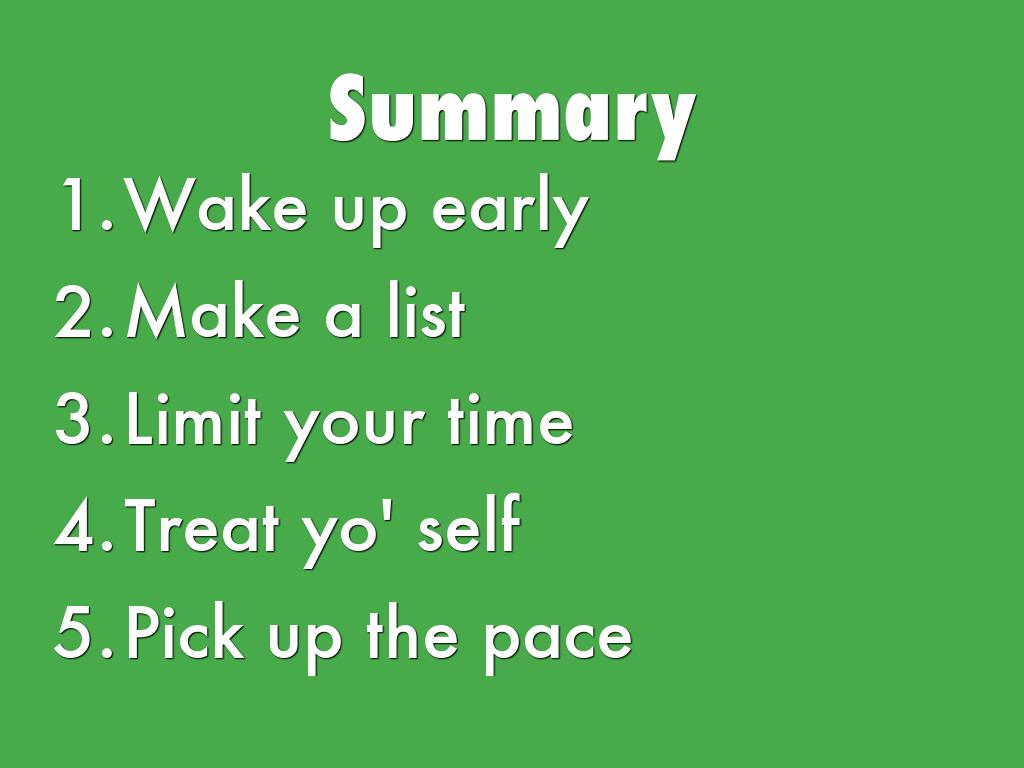 Summary

1. Wake up early
2. Make a list
3. Limit your time
4. Treat yo' self
5. Pick up the pace